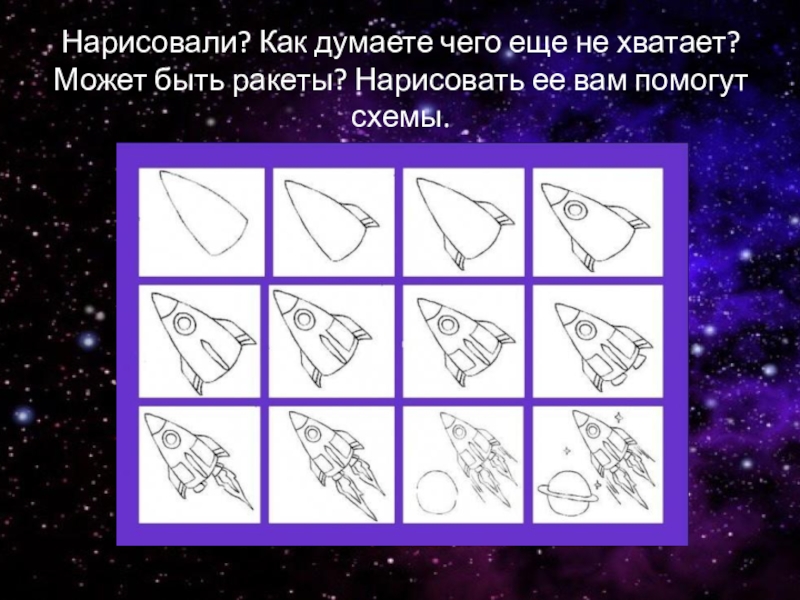 Нарисовали? Как думаете чего еще не хватает? Может быть ракеты? Нарисовать ее вам помогут схемы.